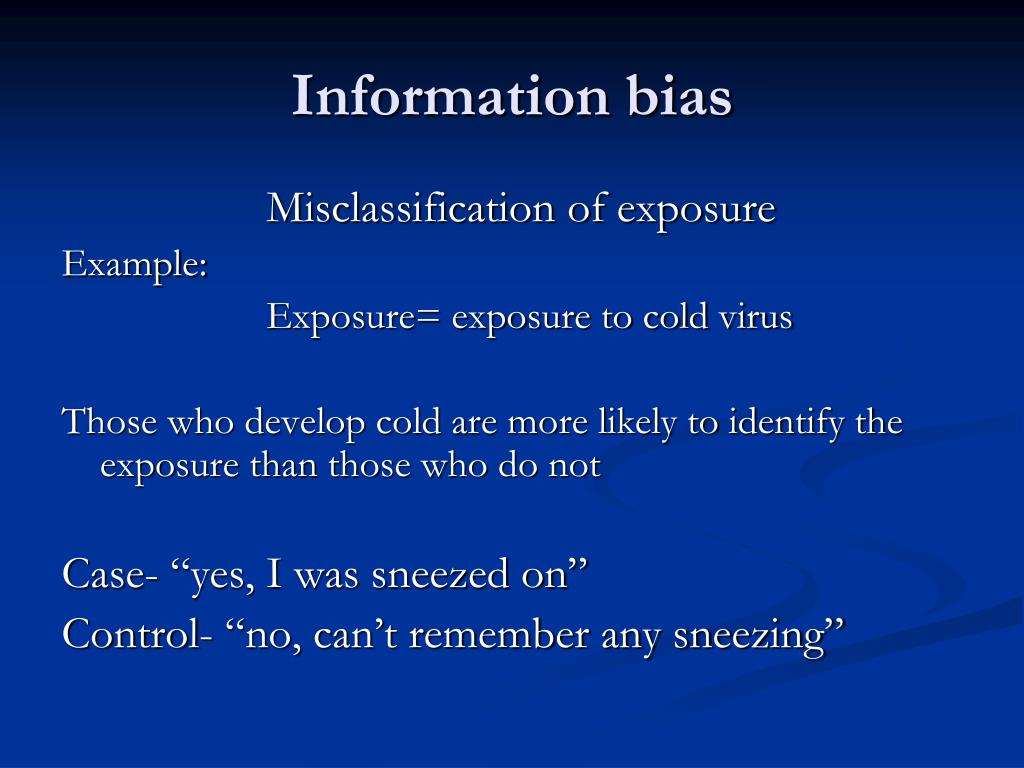 Information bias

Misclassification of exposure

Example:

Exposure= exposure to cold virus

Those who develop cold are more likely to identify the exposure than those who do not

Case- “yes, I was sneezed on”

Control- “no, can’t remember any sneezing”